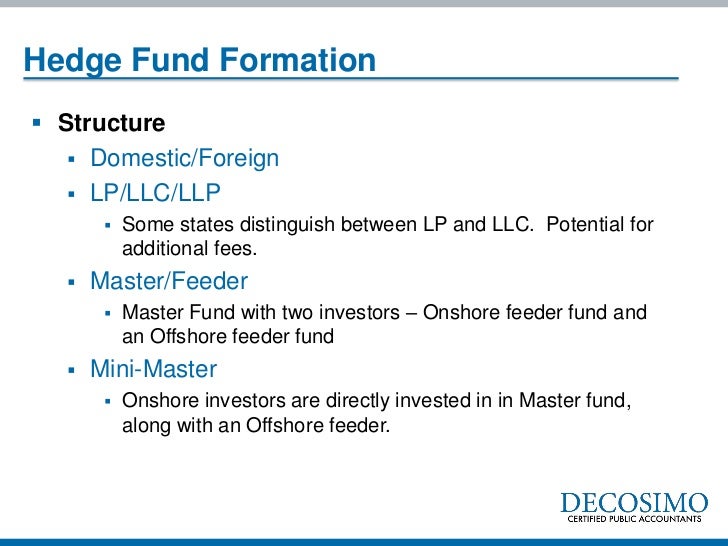 Hedge Fund Formation

▪ Structure
▪ Domestic/Foreign
▪ LP/LLC/LLP
▪ Some states distinguish between LP and LLC.  Potential for additional fees.
▪ Master/Feeder
▪ Master Fund with two investors – Onshore feeder fund and an Offshore feeder fund
▪ Mini-Master
▪ Onshore investors are directly invested in in Master fund, along with an Offshore feeder.

DECOSIMO
CERTIFIED PUBLIC ACCOUNTANTS